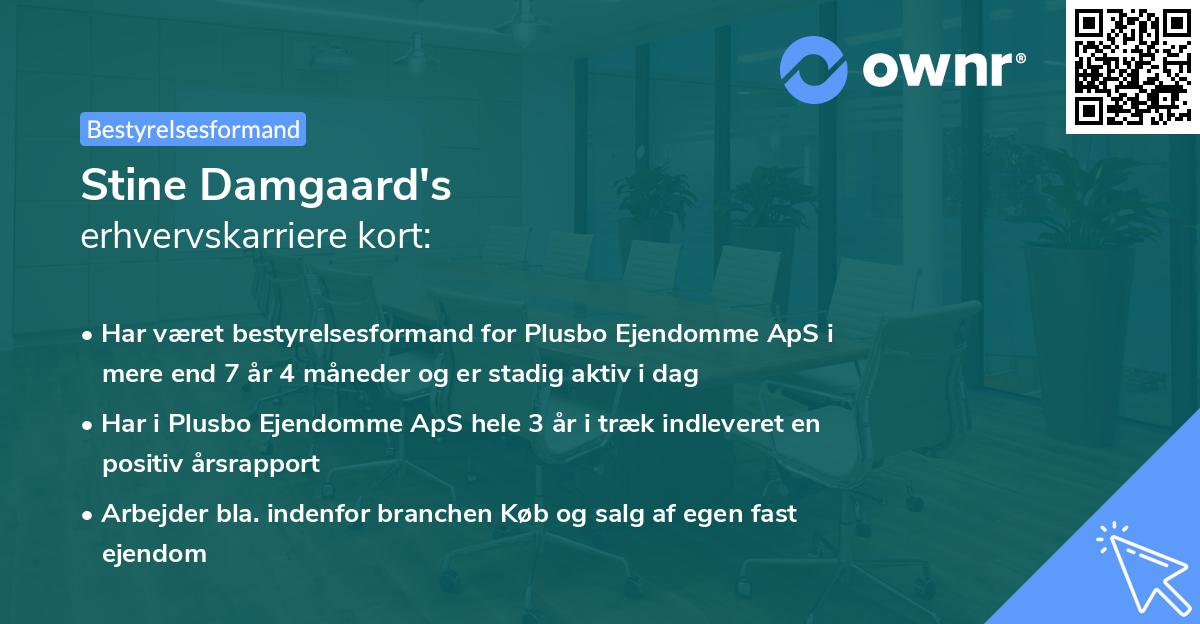 ownr®

Bestyrelsesformand

Stine Damgaard's
erhvervskarriere kort:

• Har været bestyrelsesformand for Plusbo Ejendomme ApS i mere end 7 år 4 måneder og er stadig aktiv i dag
• Har i Plusbo Ejendomme ApS hele 3 år i træk indleveret en positiv årsrapport
• Arbejder bla. indenfor branchen Køb og salg af egen fast ejendom